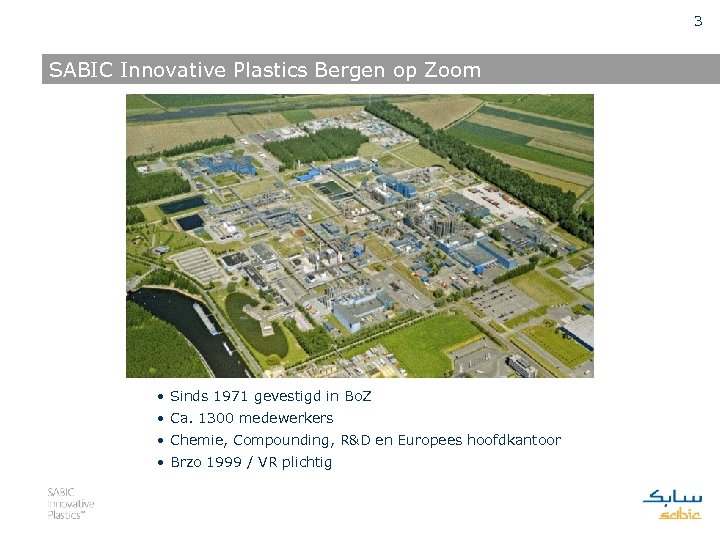 3

SABIC Innovative Plastics Bergen op Zoom

• Sinds 1971 gevestigd in BoZ
• Ca. 1300 medewerkers
• Chemie, Compounding, R&D en Europees hoofdkantoor
• Brzo 1999 / VR plichtig

SABIC
Innovative
Plastics™

سابك
sabic